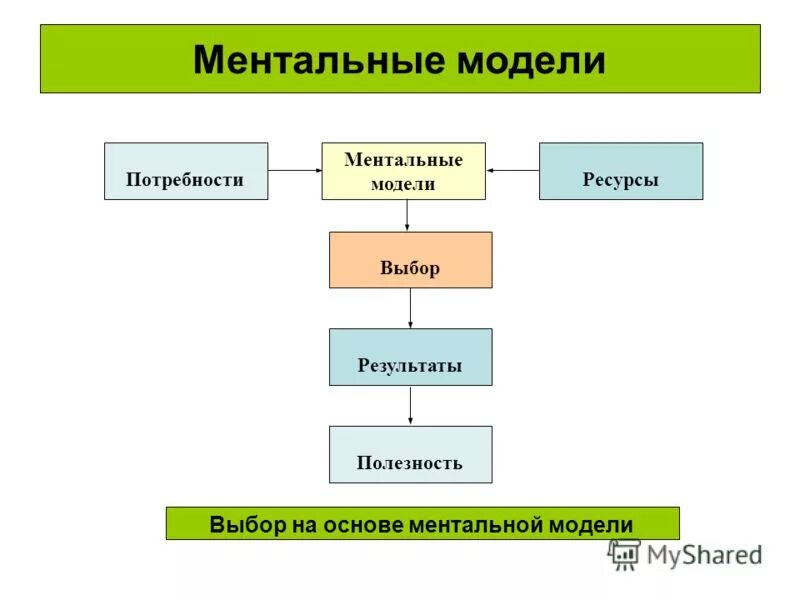 Ментальные модели

Потребности

Ментальные модели

Ресурсы

Выбор

Результаты

Полезность

Выбор на основе ментальной модели

MyShared